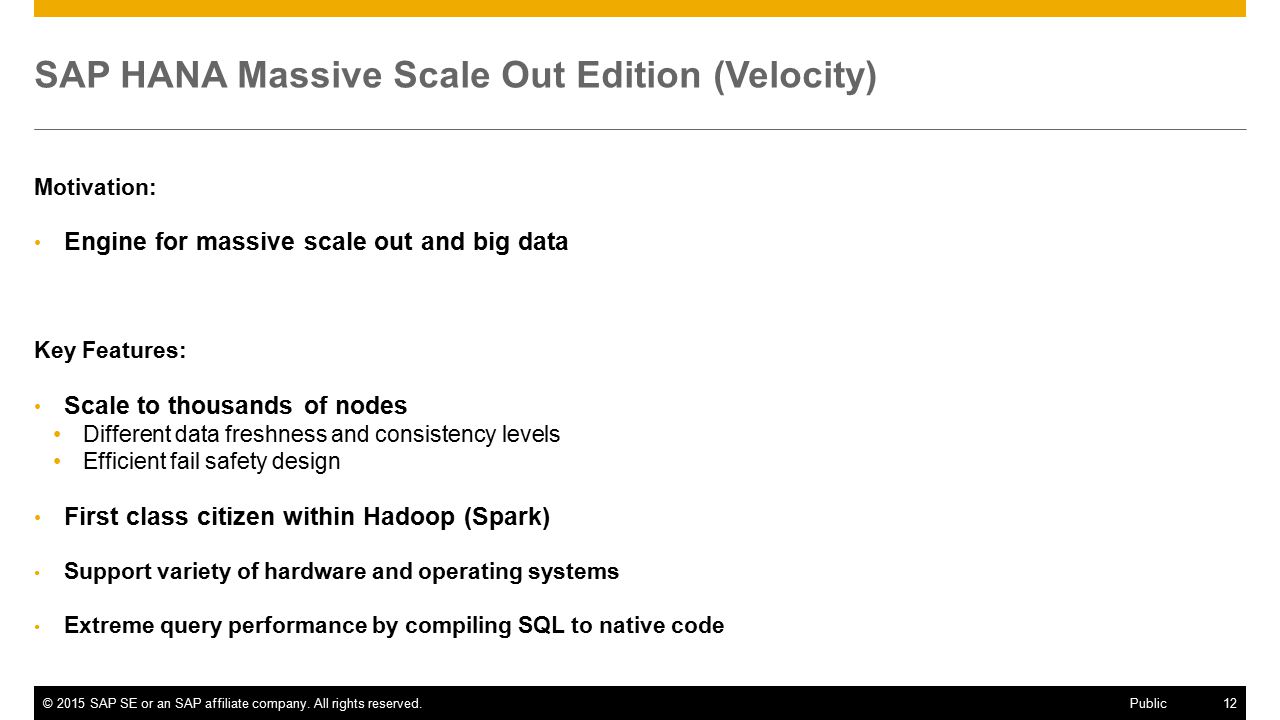 SAP HANA Massive Scale Out Edition (Velocity)

Motivation:

• Engine for massive scale out and big data

Key Features:

• Scale to thousands of nodes
  • Different data freshness and consistency levels
  • Efficient fail safety design

• First class citizen within Hadoop (Spark)

• Support variety of hardware and operating systems

• Extreme query performance by compiling SQL to native code

© 2015 SAP SE or an SAP affiliate company. All rights reserved.
Public
12